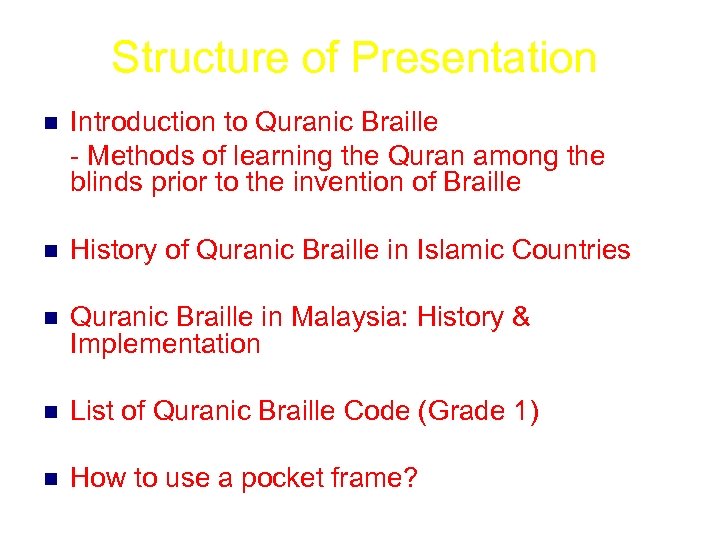 Structure of Presentation

- Introduction to Quranic Braille
  - Methods of learning the Quran among the blinds prior to the invention of Braille

- History of Quranic Braille in Islamic Countries

- Quranic Braille in Malaysia: History & Implementation

- List of Quranic Braille Code (Grade 1)

- How to use a pocket frame?